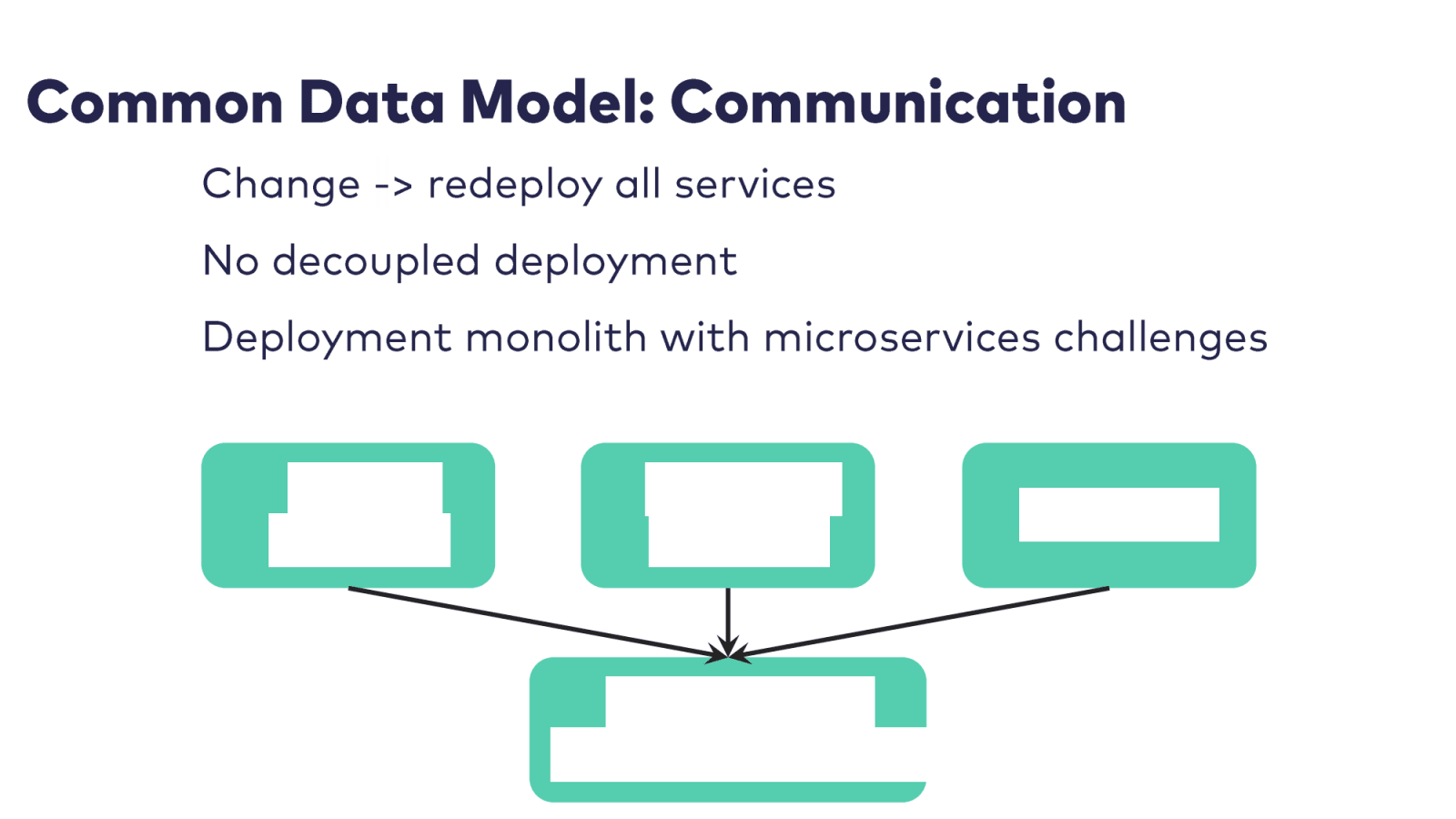 Common Data Model: Communication

Change -> redeploy all services

No decoupled deployment

Deployment monolith with microservices challenges